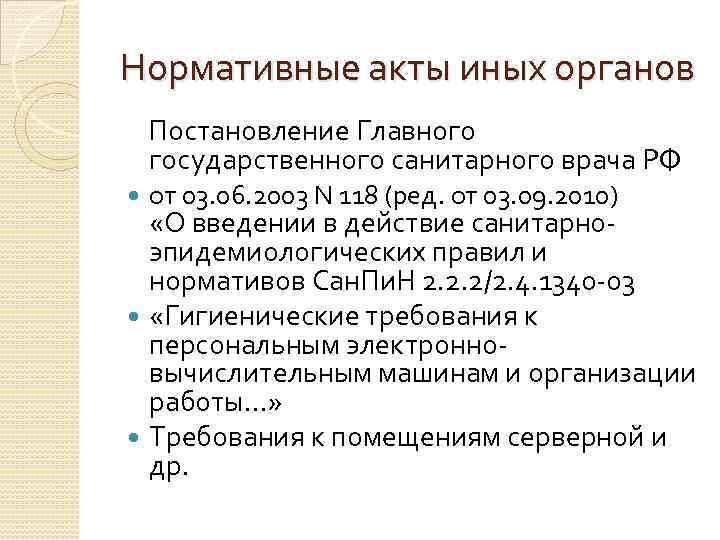 Нормативные акты иных органов

Постановление Главного государственного санитарного врача РФ

от 03.06.2003 N 118 (ред. от 03.09.2010) «О введении в действие санитарно-эпидемиологических правил и нормативов СанПиН 2.2.2/2.4.1340-03

«Гигиенические требования к персональным электронно-вычислительным машинам и организации работы...»

Требования к помещениям серверной и др.